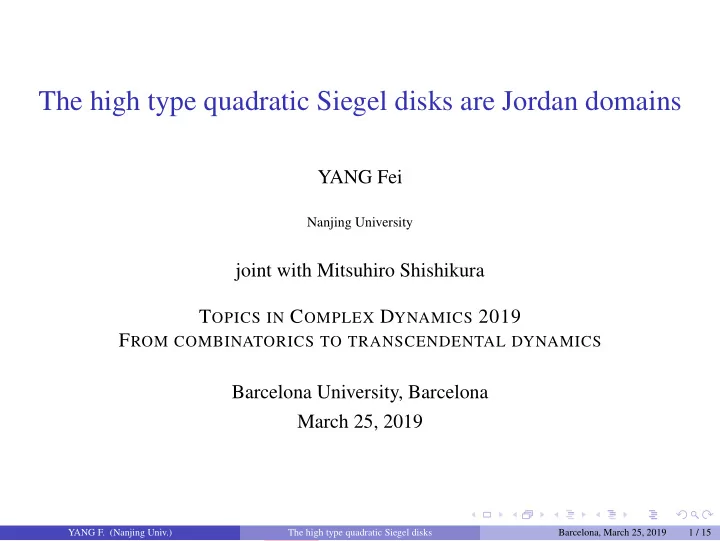 The high type quadratic Siegel disks are Jordan domains

YANG Fei

Nanjing University

joint with Mitsuhiro Shishikura

TOPICS IN COMPLEX DYNAMICS 2019
FROM COMBINATORICS TO TRANSCENDENTAL DYNAMICS

Barcelona University, Barcelona
March 25, 2019

YANG F. (Nanjing Univ.) The high type quadratic Siegel disks Barcelona, March 25, 2019 1 / 15